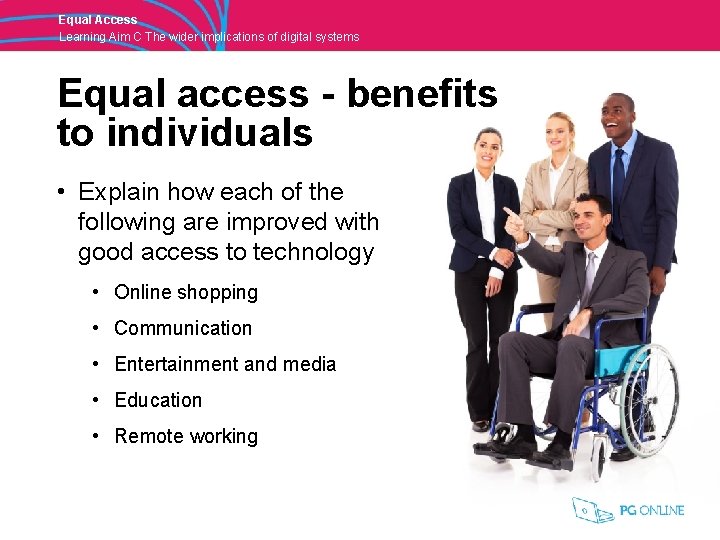 Equal Access
Learning Aim C The wider implications of digital systems

Equal access - benefits to individuals

• Explain how each of the following are improved with good access to technology
  • Online shopping
  • Communication
  • Entertainment and media
  • Education
  • Remote working

PG ONLINE